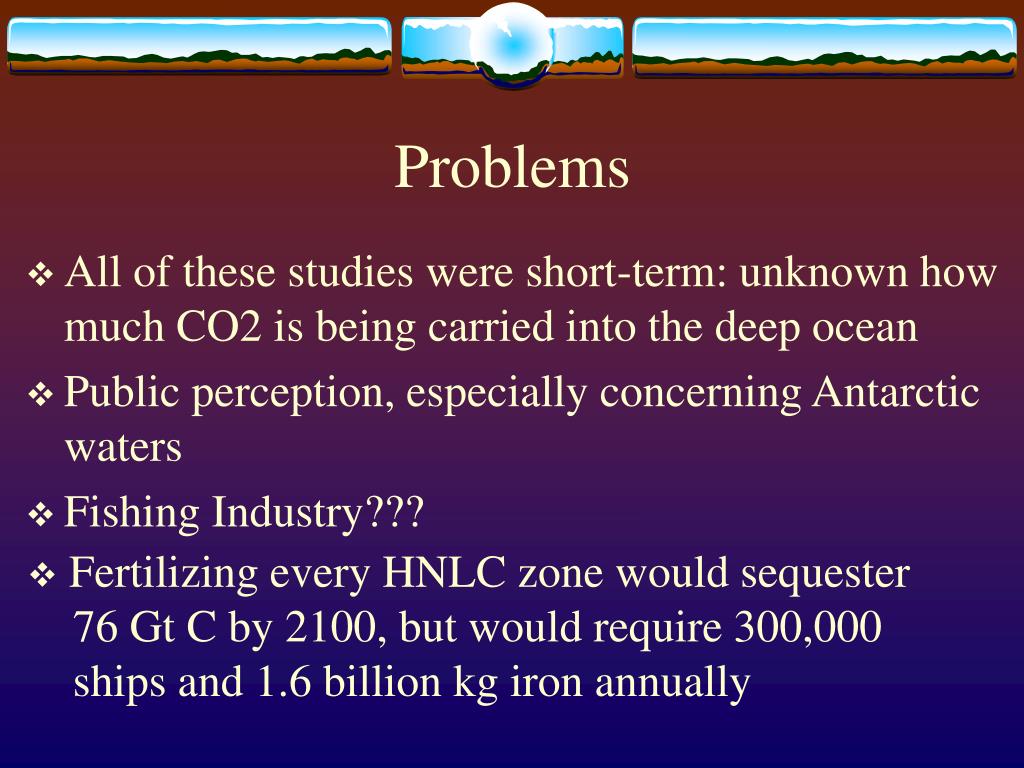 Problems

❖ All of these studies were short-term: unknown how much CO2 is being carried into the deep ocean

❖ Public perception, especially concerning Antarctic waters

❖ Fishing Industry???

❖ Fertilizing every HNLC zone would sequester 76 Gt C by 2100, but would require 300,000 ships and 1.6 billion kg iron annually